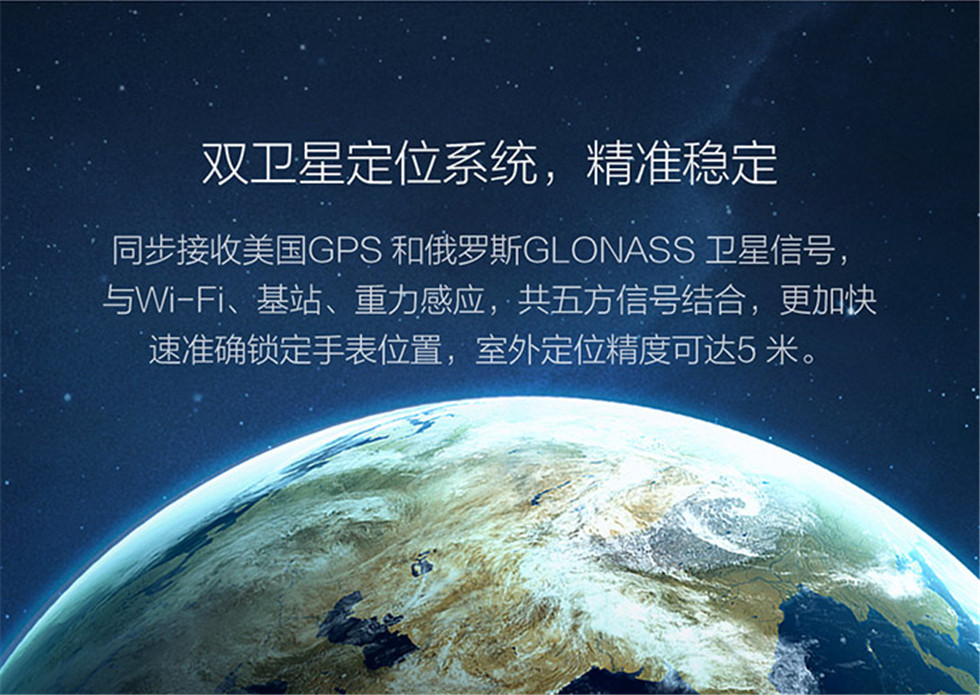 双卫星定位系统，精准稳定

同步接收美国GPS 和俄罗斯GLONASS 卫星信号，与Wi-Fi、基站、重力感应，共五方信号结合，更加快速准确锁定手表位置，室外定位精度可达5 米。